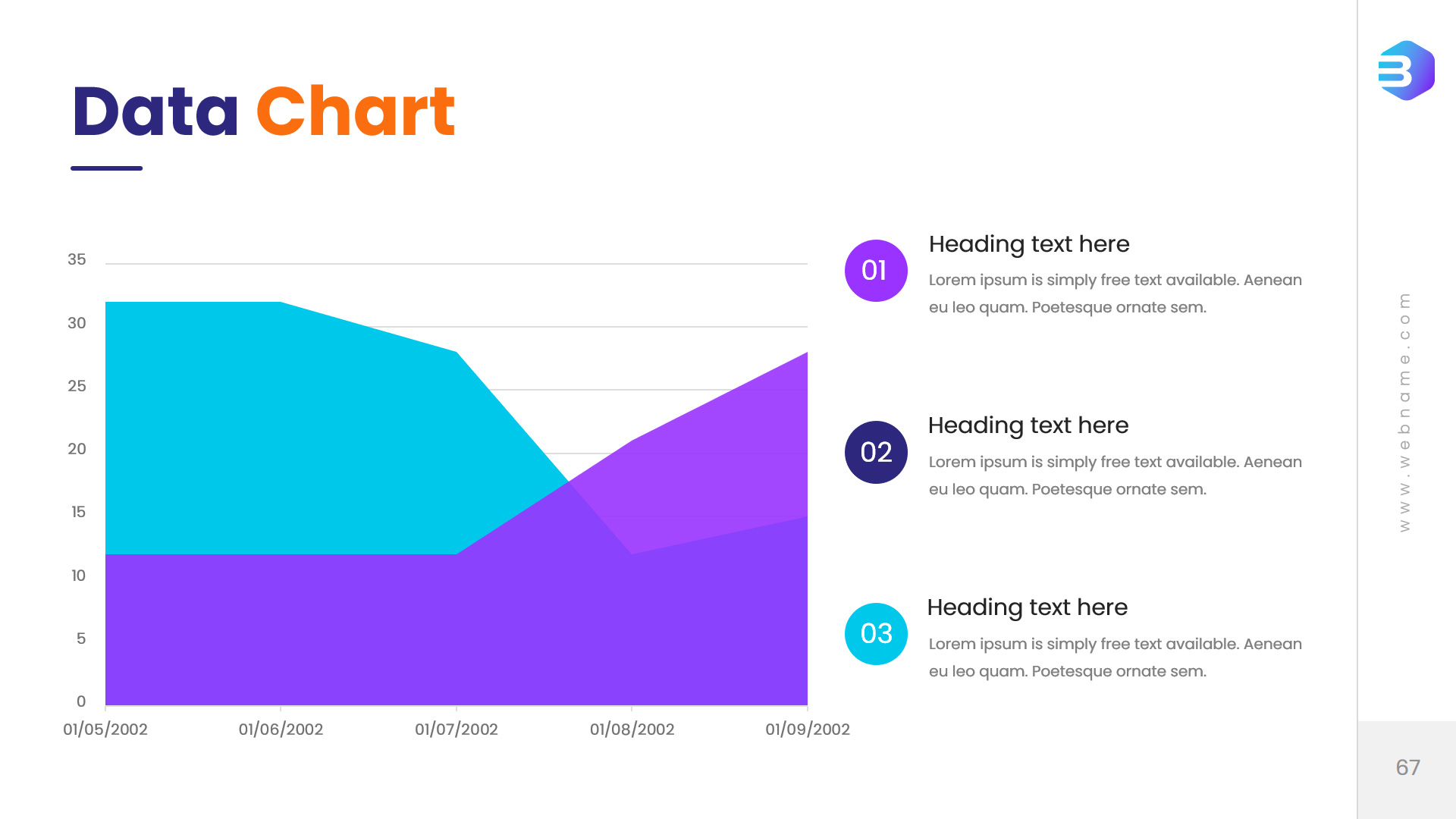 Data Chart

35
30
25
20
15
10
5
0
01/05/2002
01/06/2002
01/07/2002
01/08/2002
01/09/2002

01
Heading text here
Lorem ipsum is simply free text available. Aenean eu leo quam. Poetesque ornate sem.

02
Heading text here
Lorem ipsum is simply free text available. Aenean eu leo quam. Poetesque ornate sem.

03
Heading text here
Lorem ipsum is simply free text available. Aenean eu leo quam. Poetesque ornate sem.

www.webname.com

67